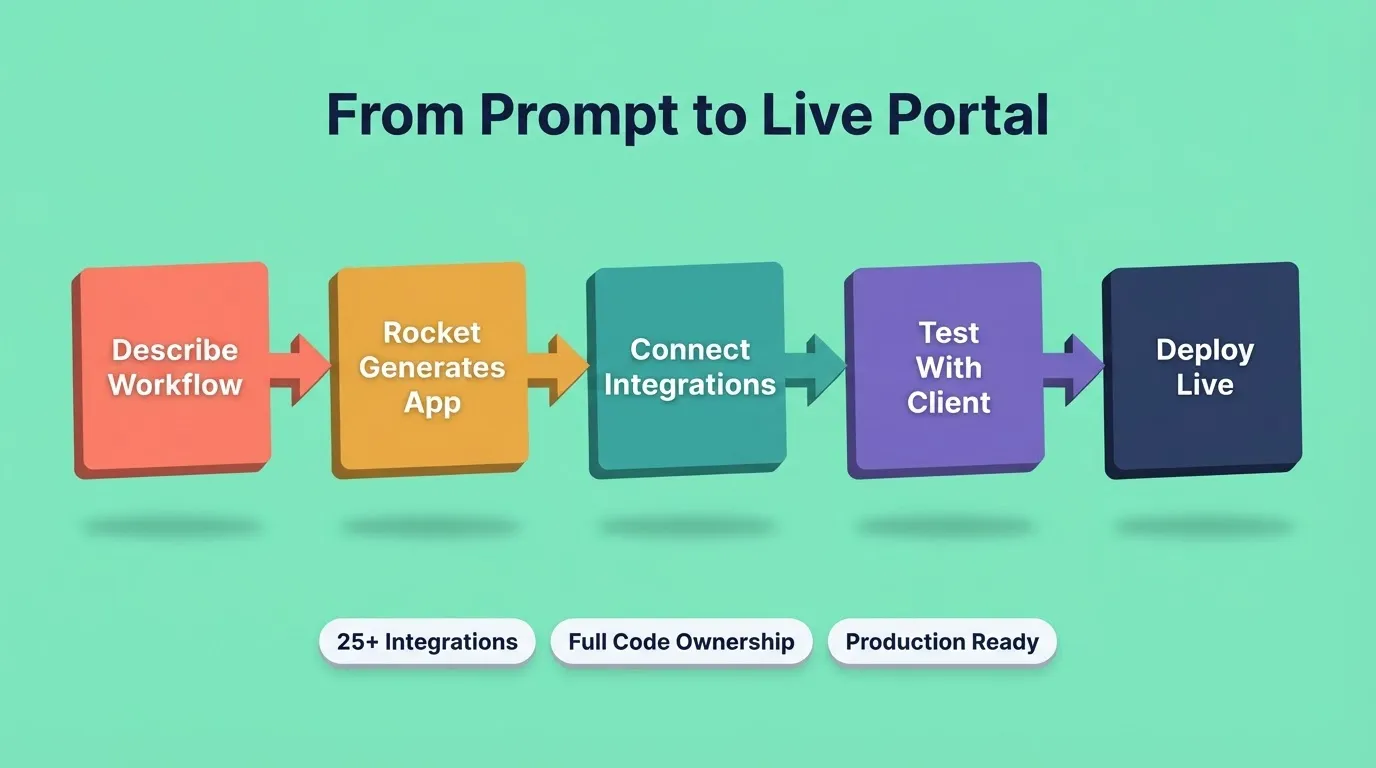 From Prompt to Live Portal

Describe Workflow

Rocket Generates App

Connect Integrations

Test With Client

Deploy Live

25+ Integrations

Full Code Ownership

Production Ready